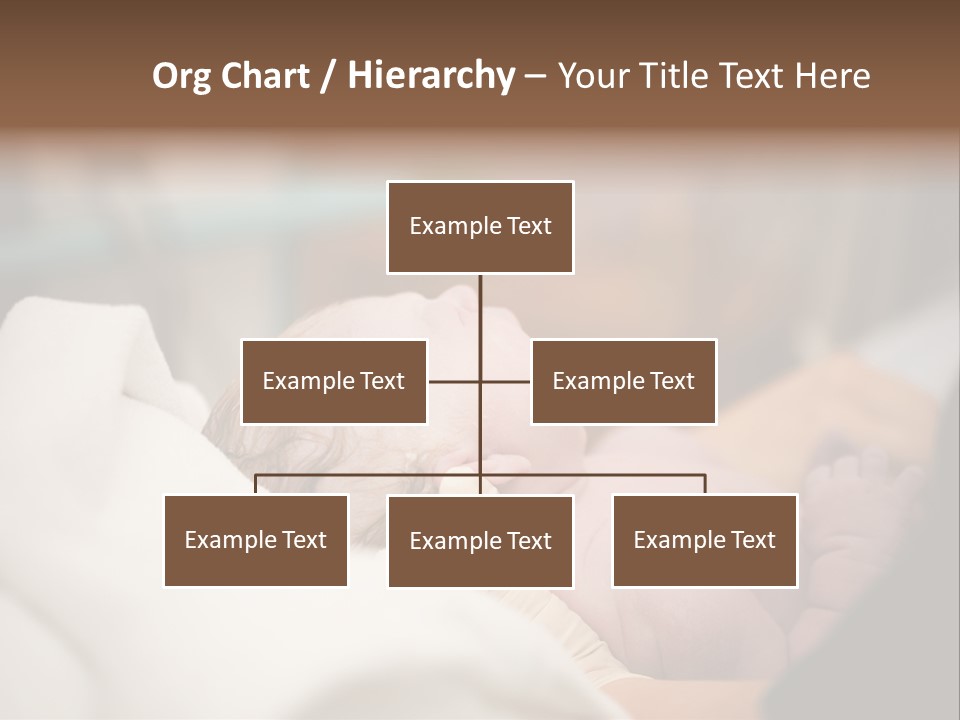 Org Chart / Hierarchy – Your Title Text Here

Example Text

Example Text

Example Text

Example Text

Example Text

Example Text